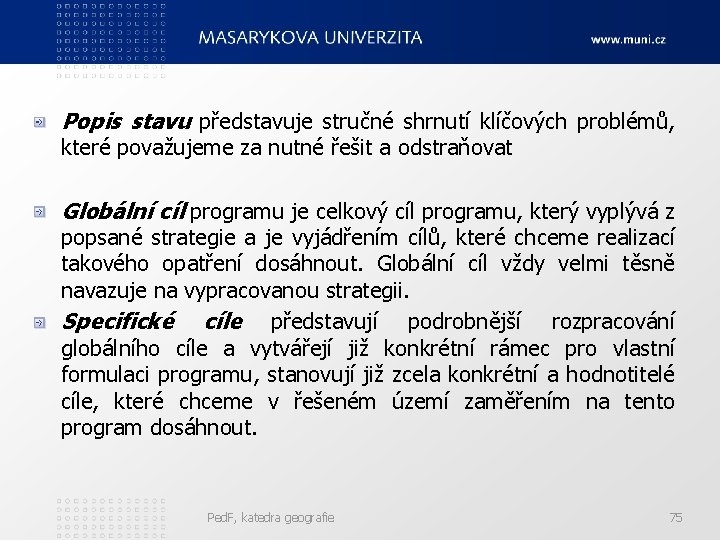 MASARYKOVA UNIVERZITA

www.muni.cz

Popis stavu představuje stručné shrnutí klíčových problémů, které považujeme za nutné řešit a odstraňovat

Globální cíl programu je celkový cíl programu, který vyplývá z popsané strategie a je vyjádřením cílů, které chceme realizací takového opatření dosáhnout. Globální cíl vždy velmi těsně navazuje na vypracovanou strategii.

Specifické cíle představují podrobnější rozpracování globálního cíle a vytvářejí již konkrétní rámec pro vlastní formulaci programu, stanovují již zcela konkrétní a hodnotitelé cíle, které chceme v řešeném území zaměřením na tento program dosáhnout.

PedF, katedra geografie

75